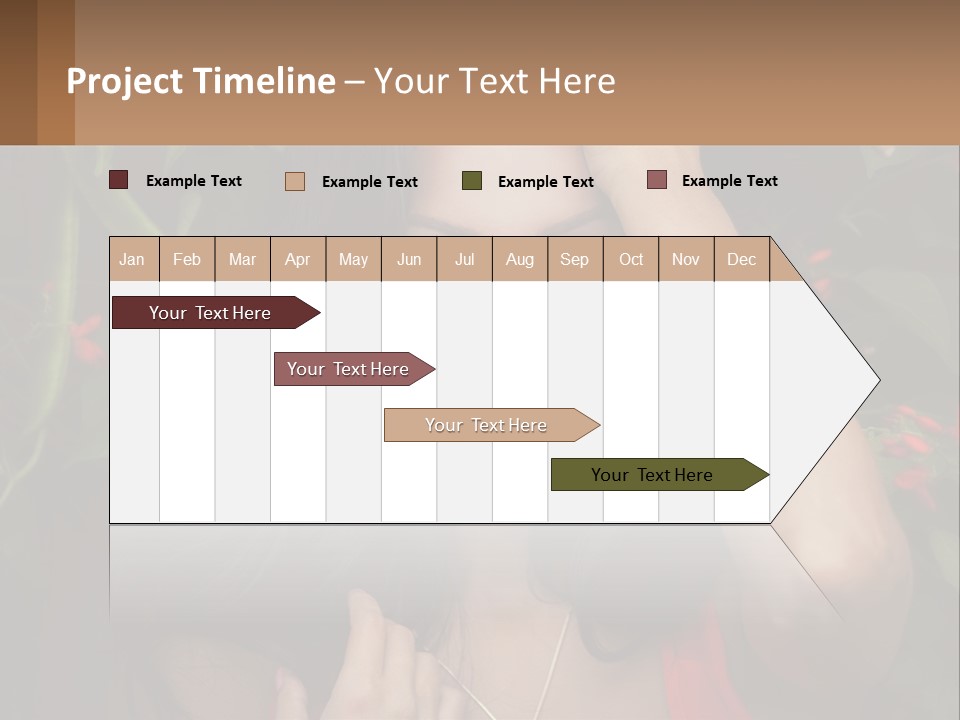 Project Timeline – Your Text Here

Example Text Example Text Example Text Example Text

| Jan | Feb | Mar | Apr | May | Jun | Jul | Aug | Sep | Oct | Nov | Dec |
|---|---|---|---|---|---|---|---|---|---|---|---|

Your Text Here

Your Text Here

Your Text Here

Your Text Here